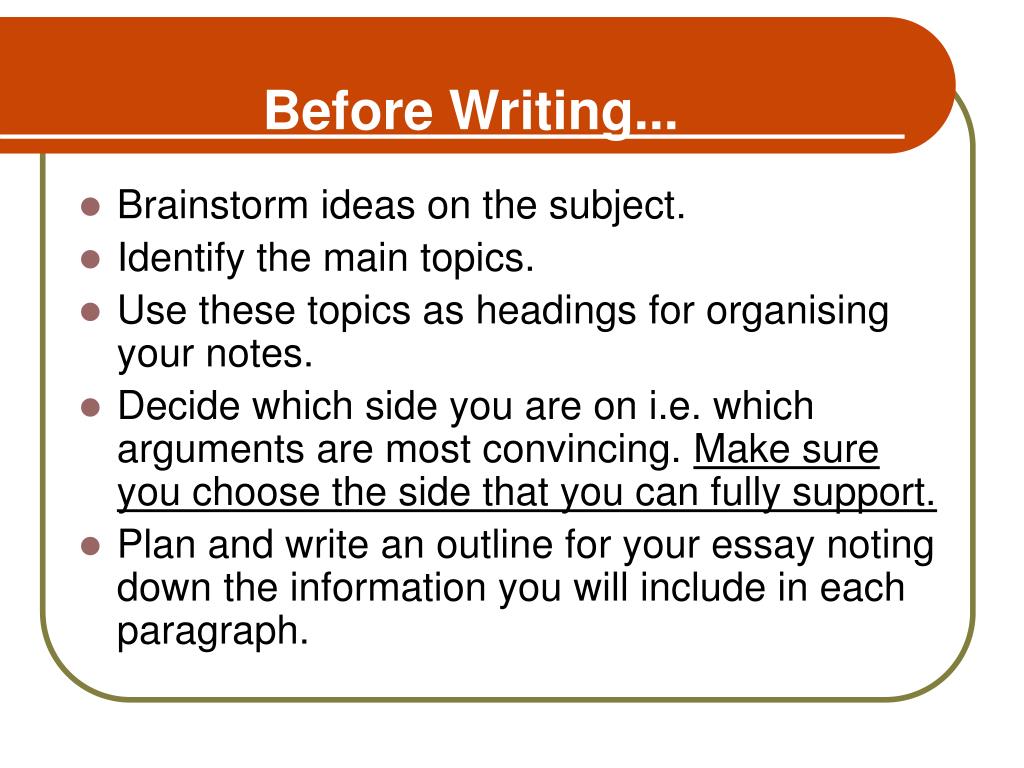 Before Writing...

- Brainstorm ideas on the subject.
- Identify the main topics.
- Use these topics as headings for organising your notes.
- Decide which side you are on i.e. which arguments are most convincing. Make sure you choose the side that you can fully support.
- Plan and write an outline for your essay noting down the information you will include in each paragraph.